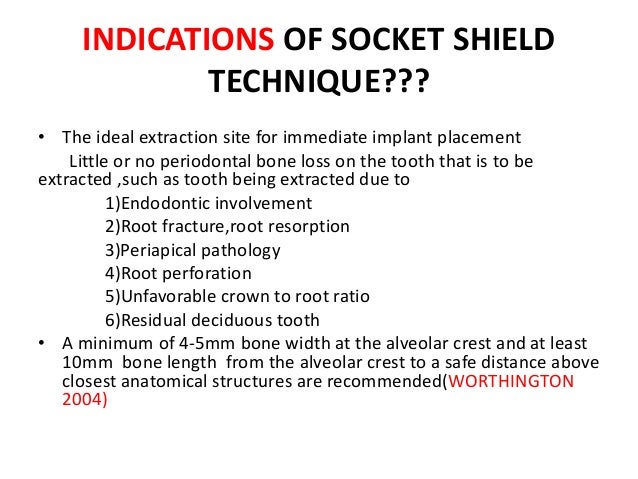 INDICATIONS OF SOCKET SHIELD TECHNIQUE???

• The ideal extraction site for immediate implant placement

Little or no periodontal bone loss on the tooth that is to be extracted ,such as tooth being extracted due to

1)Endodontic involvement
2)Root fracture,root resorption
3)Periapical pathology
4)Root perforation
5)Unfavorable crown to root ratio
6)Residual deciduous tooth

• A minimum of 4-5mm bone width at the alveolar crest and at least 10mm bone length from the alveolar crest to a safe distance above closest anatomical structures are recommended(WORTHINGTON 2004)